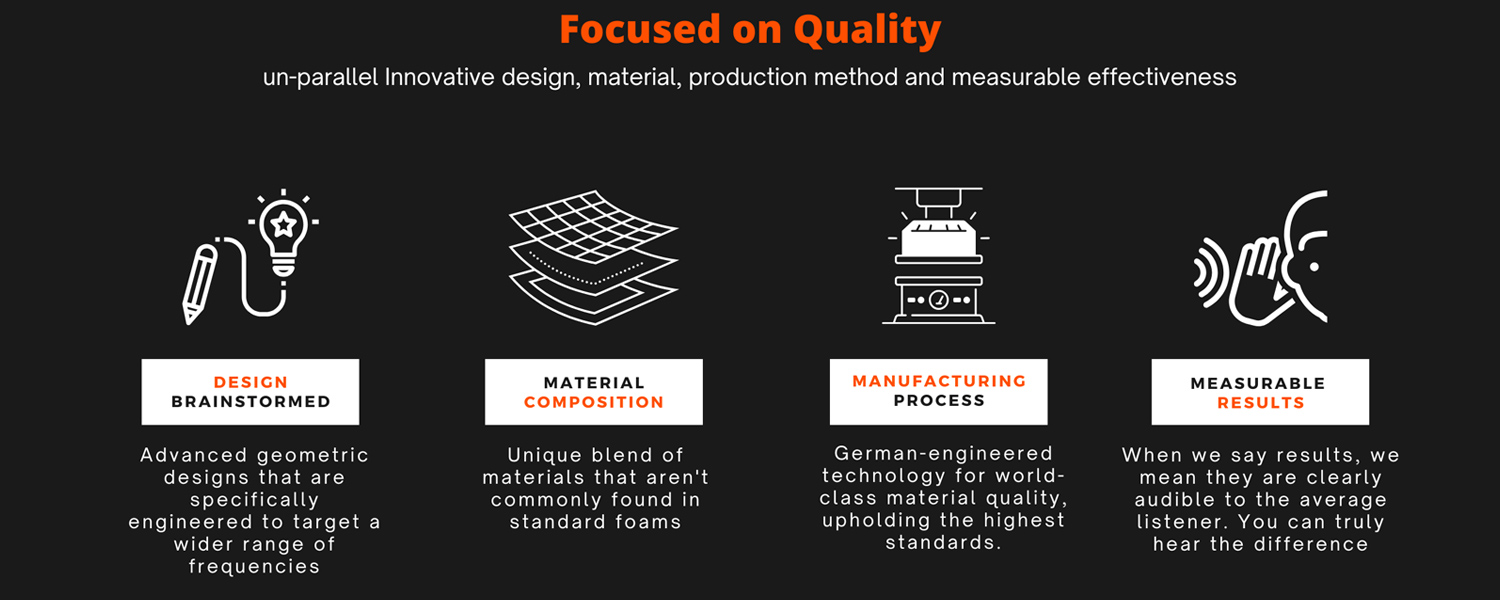 Focused on Quality

un-parallel Innovative design, material, production method and measurable effectiveness

DESIGN BRAINSTORMED

Advanced geometric designs that are specifically engineered to target a wider range of frequencies

MATERIAL COMPOSITION

Unique blend of materials that aren't commonly found in standard foams

MANUFACTURING PROCESS

German-engineered technology for world-class material quality, upholding the highest standards.

MEASURABLE RESULTS

When we say results, we mean they are clearly audible to the average listener. You can truly hear the difference